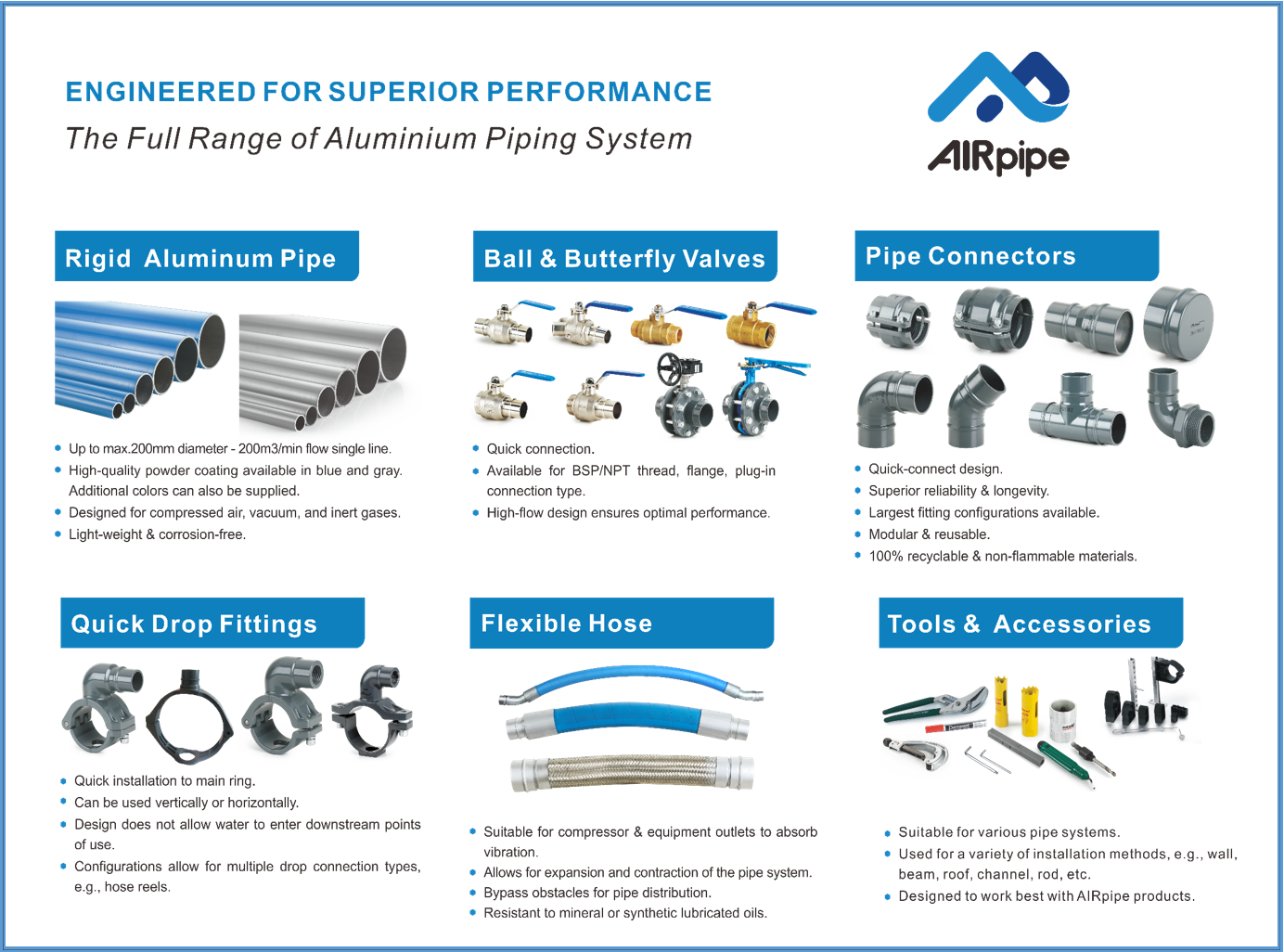 ENGINEERED FOR SUPERIOR PERFORMANCE

The Full Range of Aluminium Piping System

AIRpipe

Rigid Aluminum Pipe

- Up to max.200mm diameter - 200m3/min flow single line.
- High-quality powder coating available in blue and gray. Additional colors can also be supplied.
- Designed for compressed air, vacuum, and inert gases.
- Light-weight & corrosion-free.

Ball & Butterfly Valves

- Quick connection.
- Available for BSP/NPT thread, flange, plug-in connection type.
- High-flow design ensures optimal performance.

Pipe Connectors

- Quick-connect design.
- Superior reliability & longevity.
- Largest fitting configurations available.
- Modular & reusable.
- 100% recyclable & non-flammable materials.

Quick Drop Fittings

- Quick installation to main ring.
- Can be used vertically or horizontally.
- Design does not allow water to enter downstream points of use.
- Configurations allow for multiple drop connection types, e.g., hose reels.

Flexible Hose

- Suitable for compressor & equipment outlets to absorb vibration.
- Allows for expansion and contraction of the pipe system.
- Bypass obstacles for pipe distribution.
- Resistant to mineral or synthetic lubricated oils.

Tools & Accessories

- Suitable for various pipe systems.
- Used for a variety of installation methods, e.g., wall, beam, roof, channel, rod, etc.
- Designed to work best with AIRpipe products.